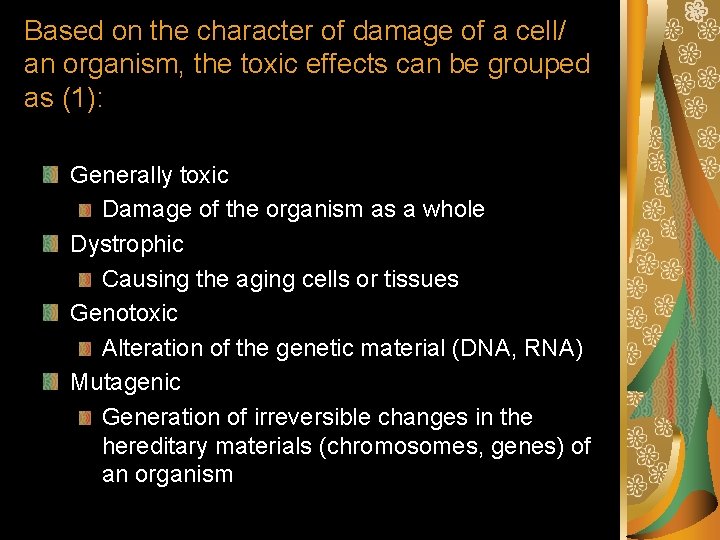 Based on the character of damage of a cell/ an organism, the toxic effects can be grouped as (1):

Generally toxic
Damage of the organism as a whole
Dystrophic
Causing the aging cells or tissues
Genotoxic
Alteration of the genetic material (DNA, RNA)
Mutagenic
Generation of irreversible changes in the hereditary materials (chromosomes, genes) of an organism